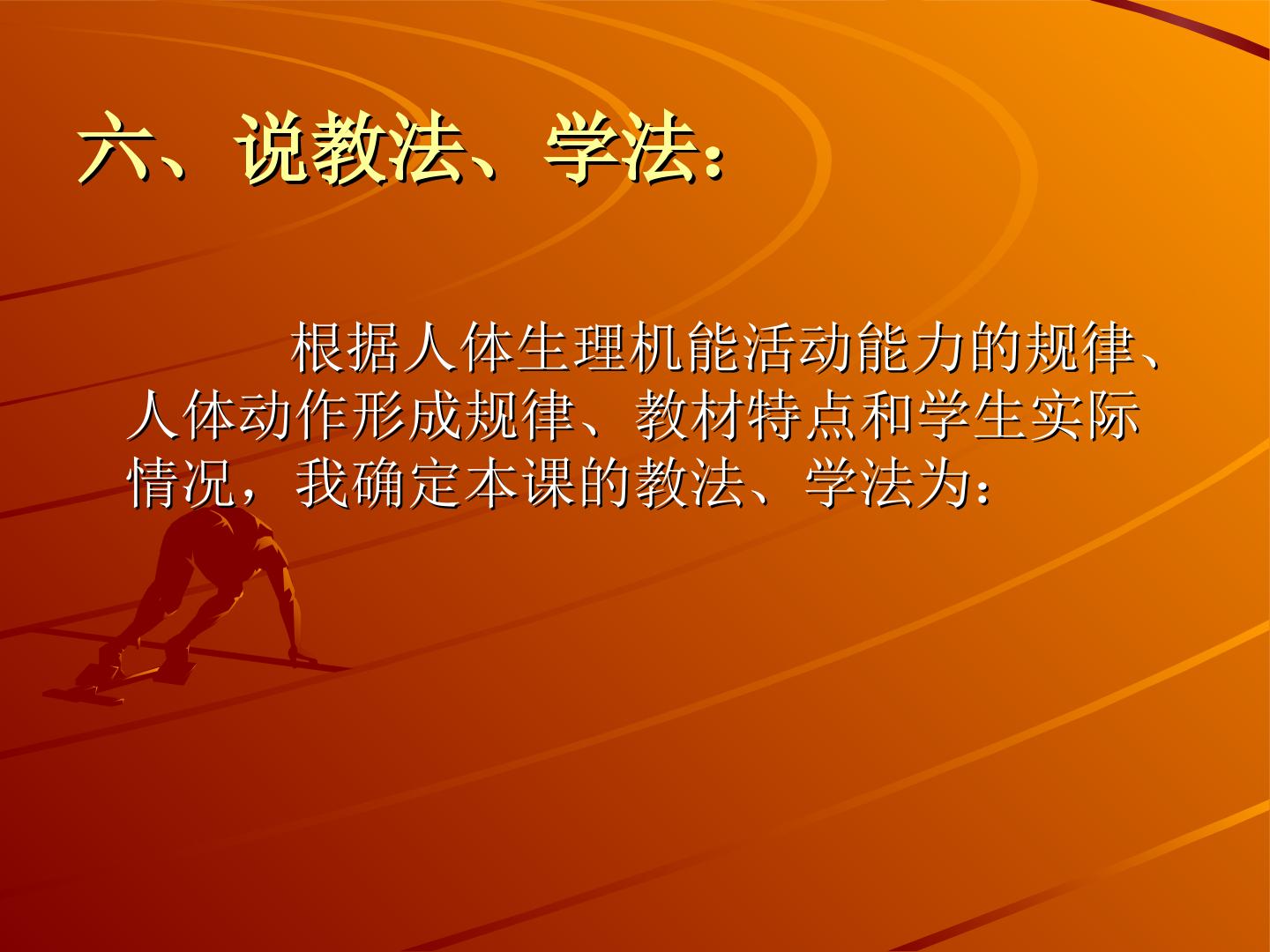 六、说教法、学法：

根据人体生理机能活动能力的规律、人体动作形成规律、教材特点和学生实际情况，我确定本课的教法、学法为：